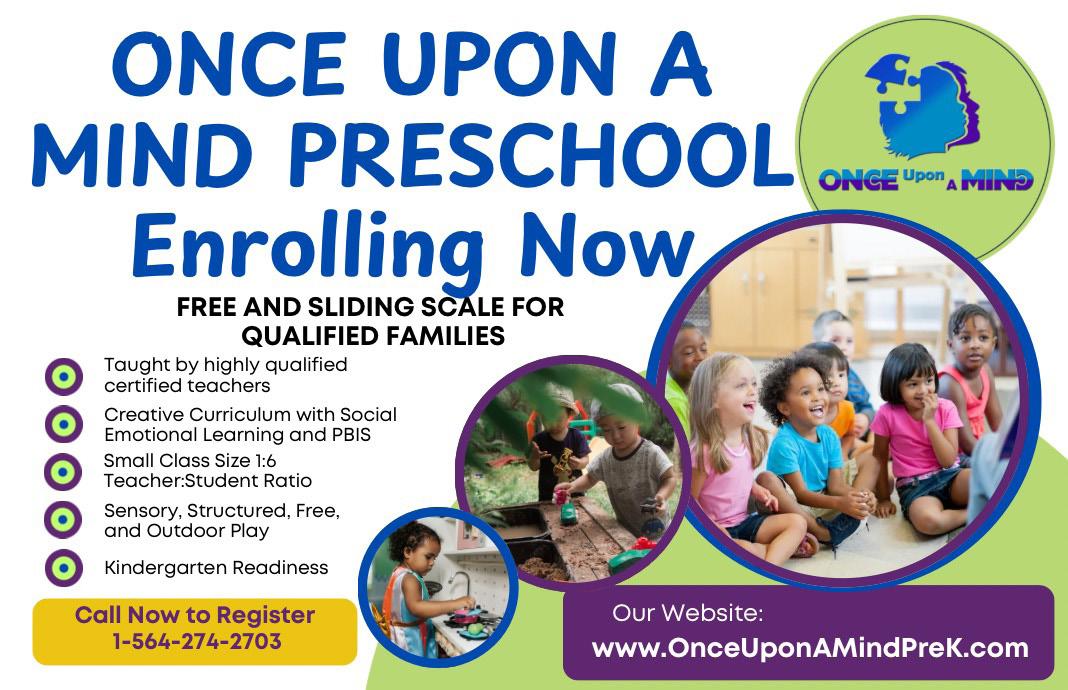 ONCE UPON A MIND PRESCHOOL Enrolling Now

ONCE Upon A MIND

FREE AND SLIDING SCALE FOR QUALIFIED FAMILIES

Taught by highly qualified certified teachers

Creative Curriculum with Social Emotional Learning and PBIS

Small Class Size 1:6 Teacher:Student Ratio

Sensory, Structured, Free, and Outdoor Play

Kindergarten Readiness

Call Now to Register 1-564-274-2703

Our Website: www.OnceUponAMindPreK.com